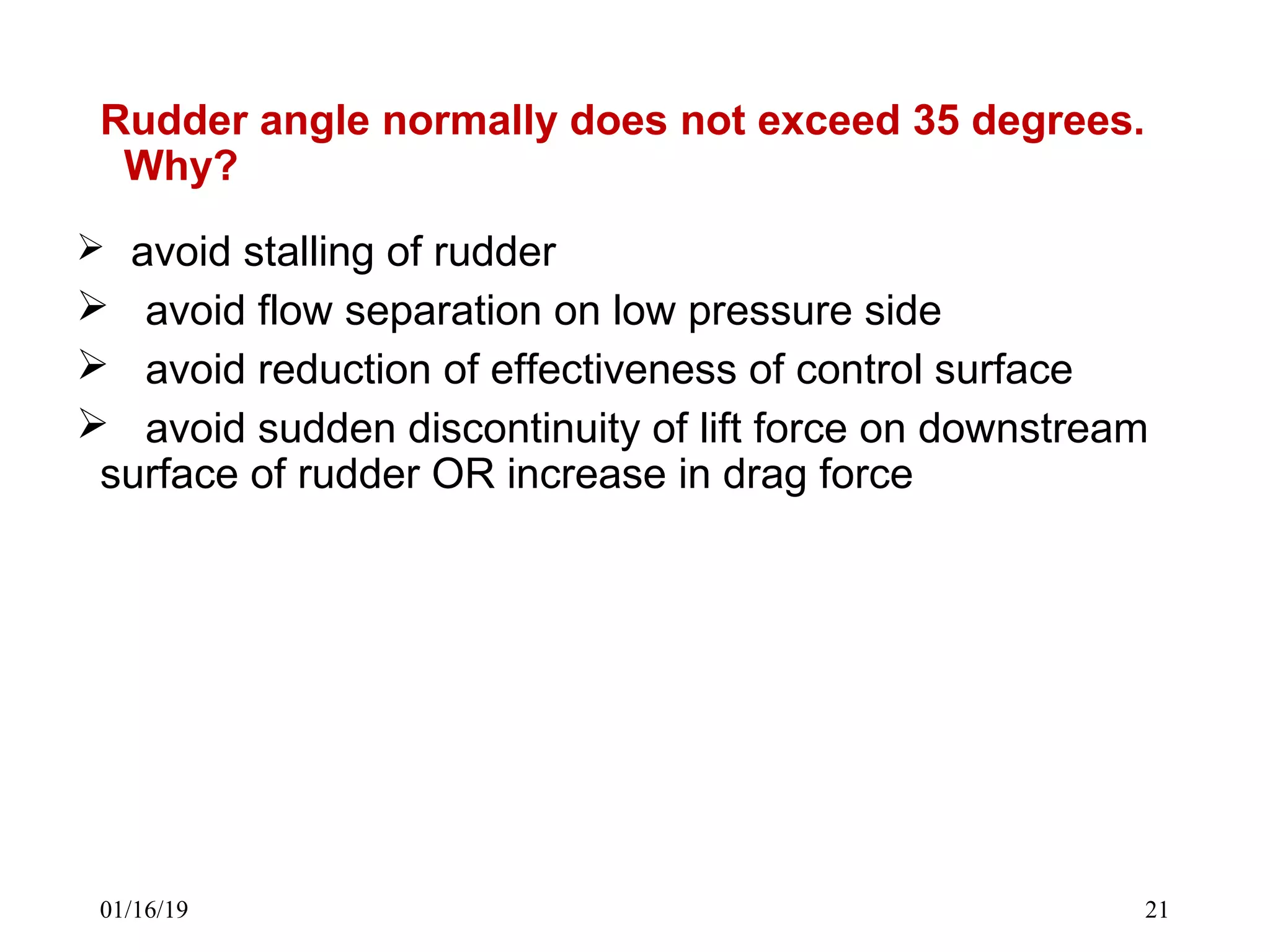 Rudder angle normally does not exceed 35 degrees. Why?

➢ avoid stalling of rudder

➢ avoid flow separation on low pressure side

➢ avoid reduction of effectiveness of control surface

➢ avoid sudden discontinuity of lift force on downstream surface of rudder OR increase in drag force

01/16/19

21